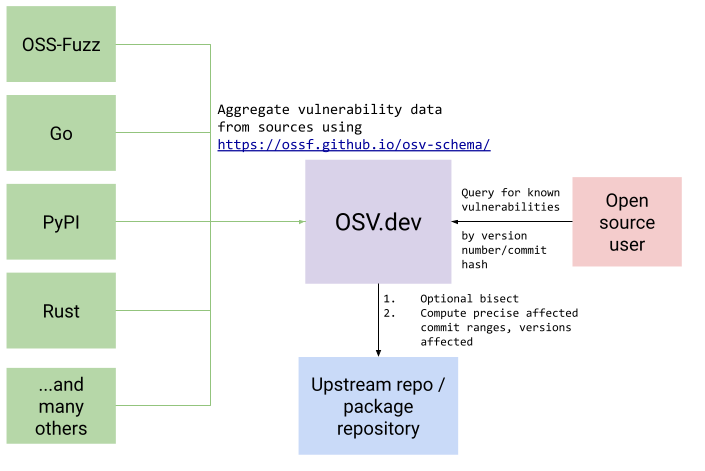 OSS-Fuzz

Go

PyPI

Rust

...and many others

Aggregate vulnerability data from sources using https://ossf.github.io/osv-schema/

OSV.dev

Query for known vulnerabilities

by version number/commit hash

Open source user

1. Optional bisect
2. Compute precise affected commit ranges, versions affected

Upstream repo / package repository